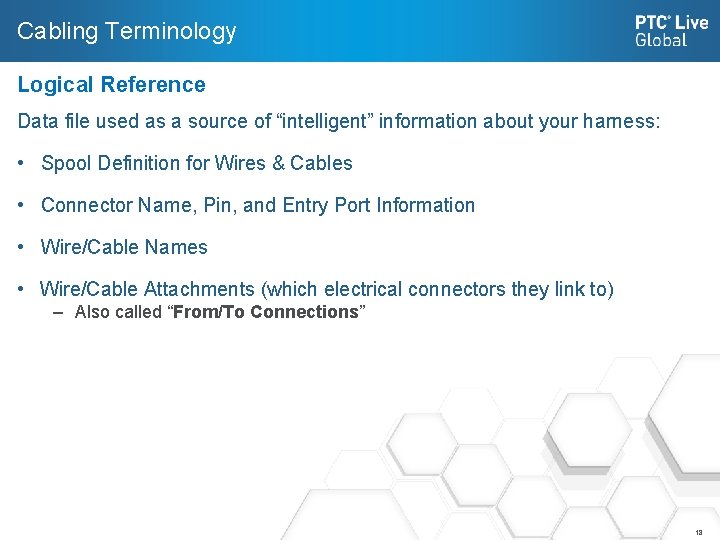 Cabling Terminology

PTC® Live Global

Logical Reference

Data file used as a source of “intelligent” information about your harness:

• Spool Definition for Wires & Cables

• Connector Name, Pin, and Entry Port Information

• Wire/Cable Names

• Wire/Cable Attachments (which electrical connectors they link to)
– Also called “From/To Connections”

13